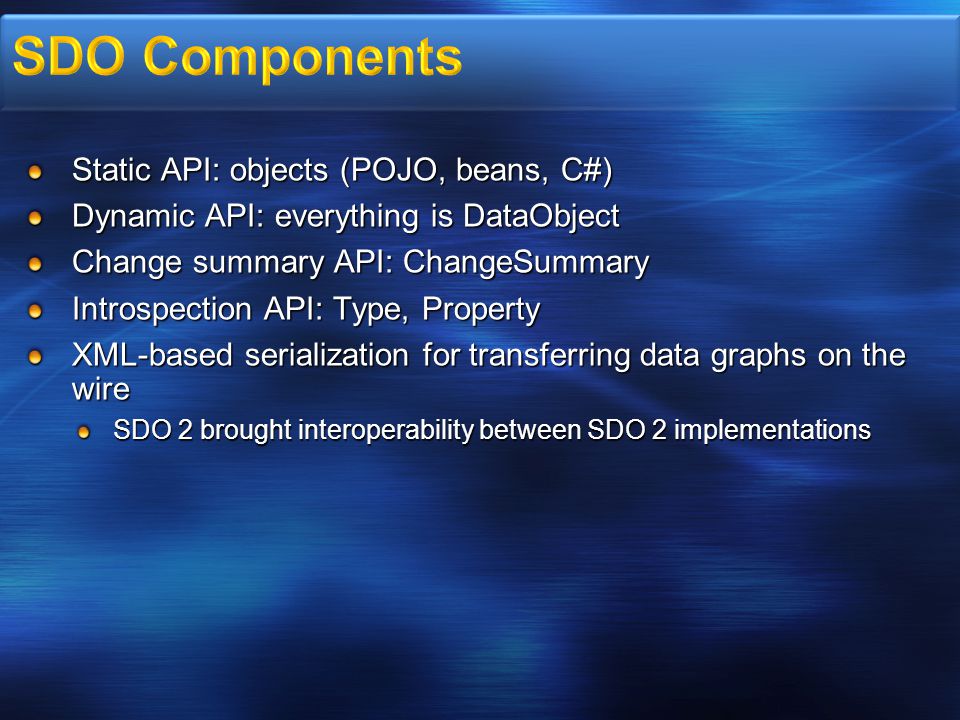 SDO Components

Static API: objects (POJO, beans, C#)
Dynamic API: everything is DataObject
Change summary API: ChangeSummary
Introspection API: Type, Property
XML-based serialization for transferring data graphs on the wire
SDO 2 brought interoperability between SDO 2 implementations